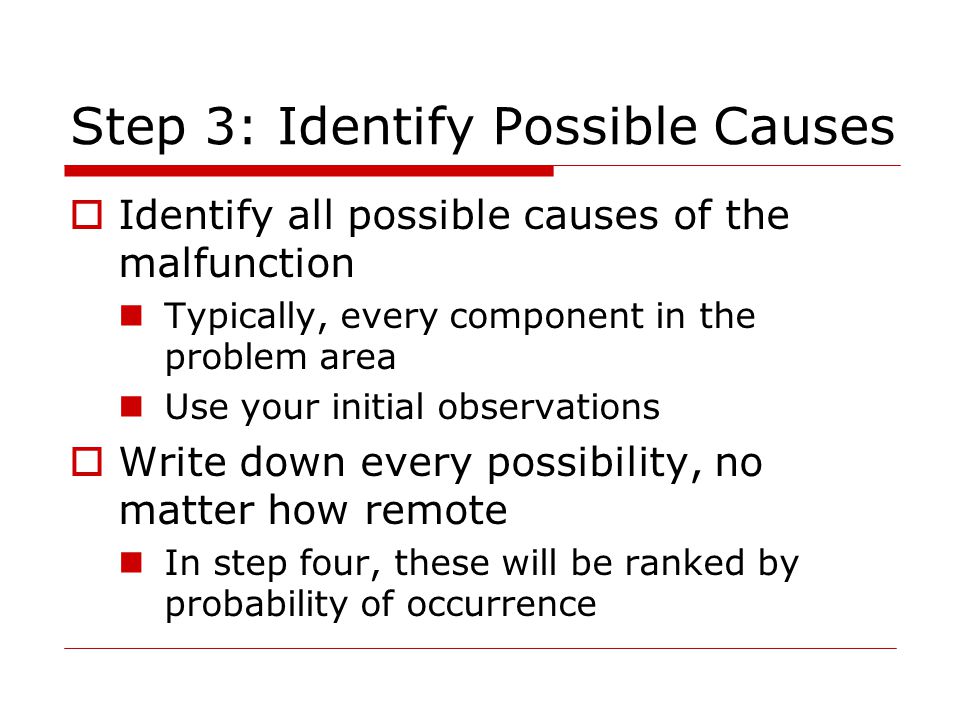 Step 3: Identify Possible Causes

Identify all possible causes of the malfunction

Typically, every component in the problem area

Use your initial observations

Write down every possibility, no matter how remote

In step four, these will be ranked by probability of occurrence